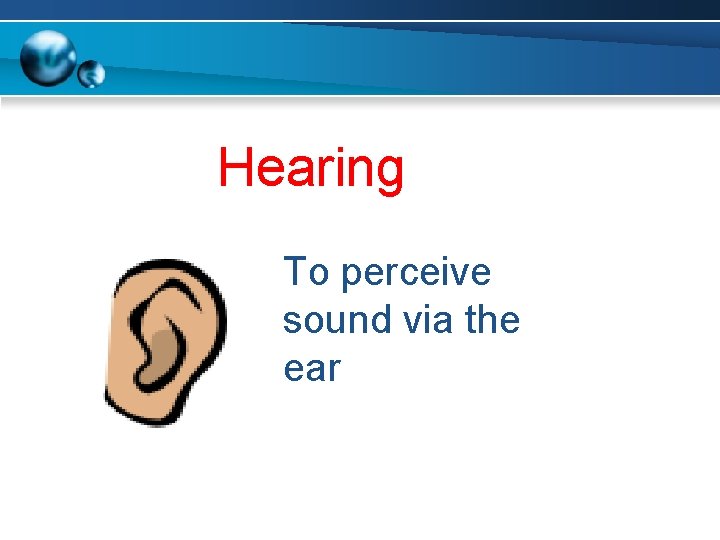 Hearing

To perceive sound via the ear